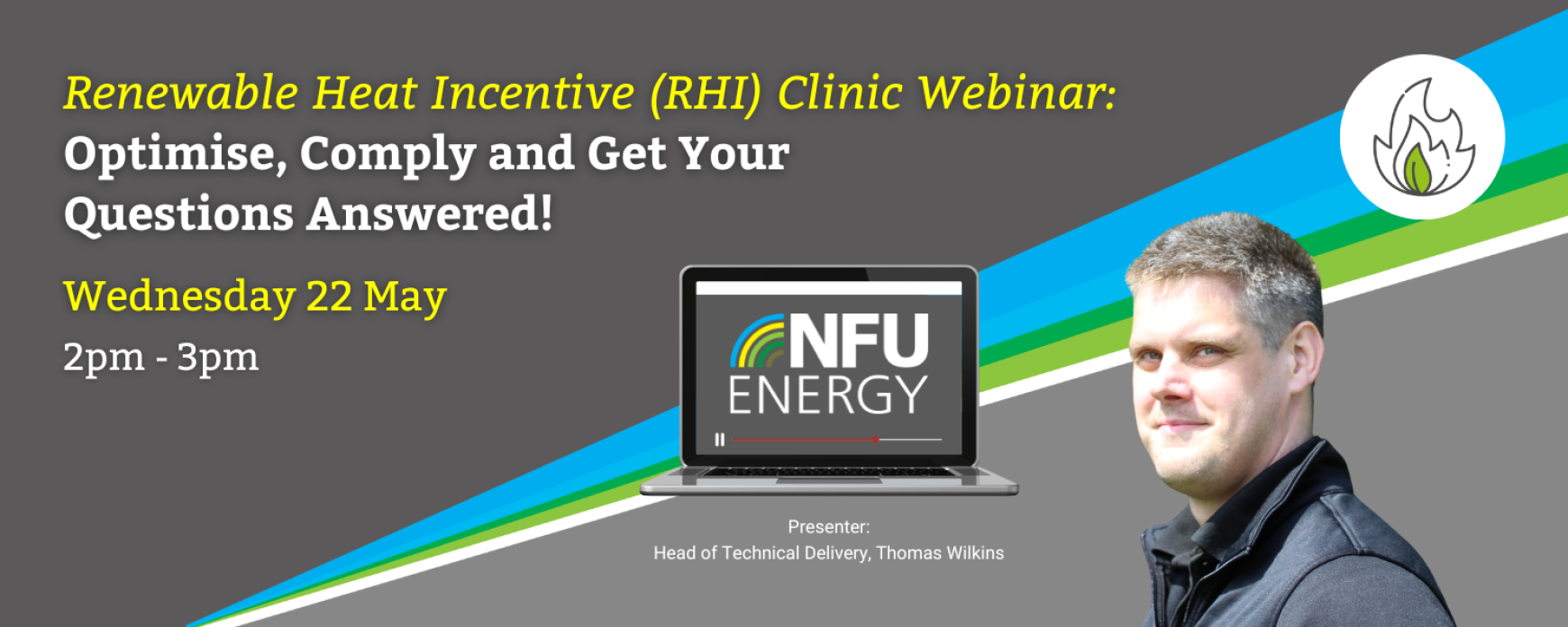 Renewable Heat Incentive (RHI) Clinic Webinar:
Optimise, Comply and Get Your Questions Answered!

Wednesday 22 May
2pm - 3pm

NFU ENERGY

Presenter:
Head of Technical Delivery, Thomas Wilkins